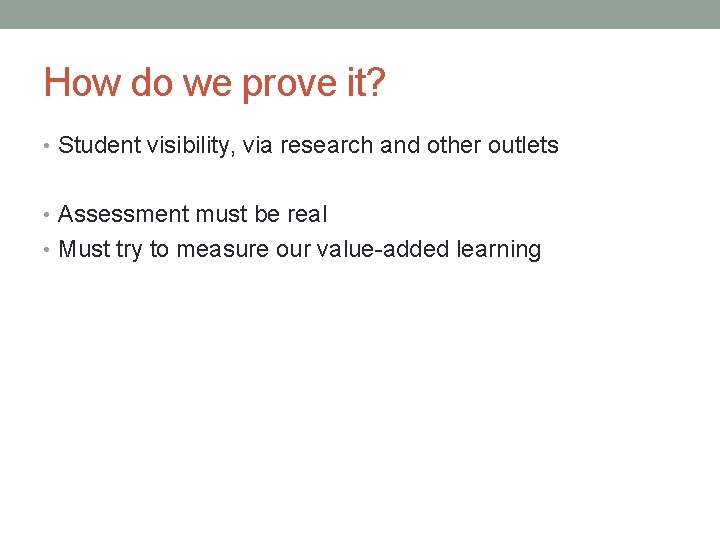 How do we prove it?

• Student visibility, via research and other outlets

• Assessment must be real
• Must try to measure our value-added learning